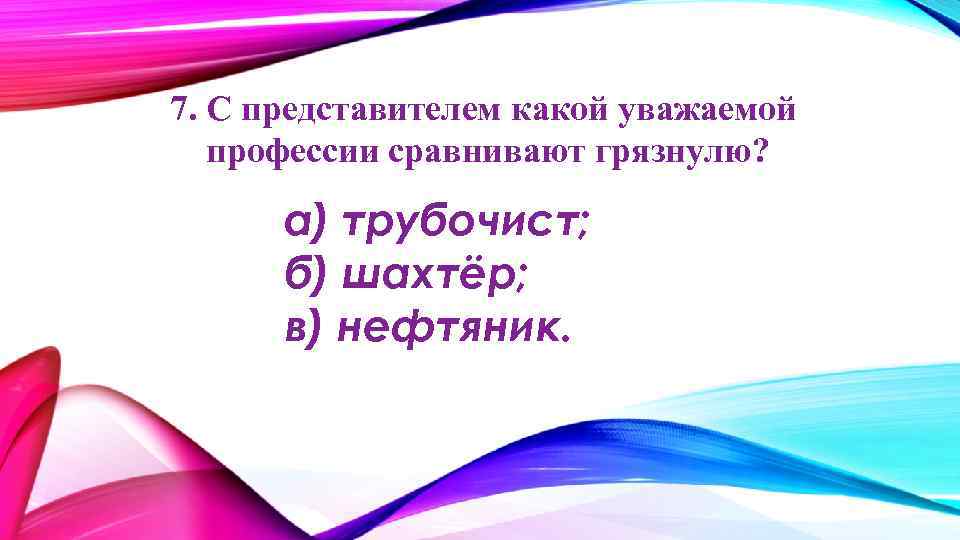 7. С представителем какой уважаемой профессии сравнивают грязнулю?

а) трубочист;
б) шахтёр;
в) нефтяник.